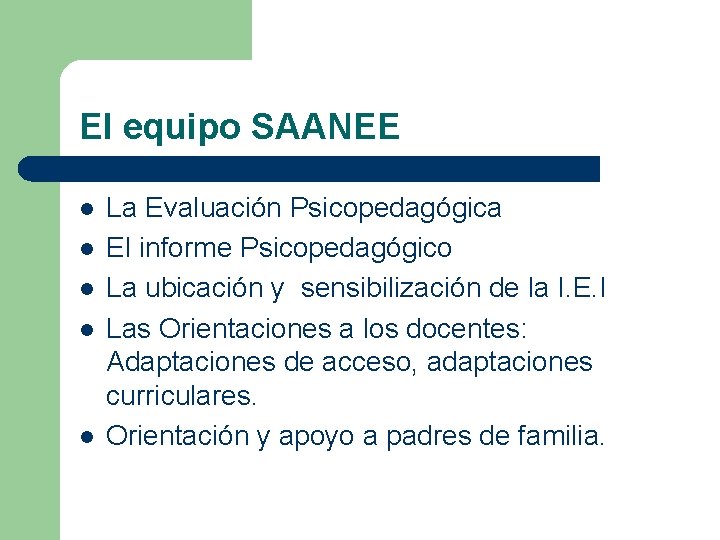 El equipo SAANEE

- La Evaluación Psicopedagógica
- El informe Psicopedagógico
- La ubicación y sensibilización de la I.E.I
- Las Orientaciones a los docentes: Adaptaciones de acceso, adaptaciones curriculares.
- Orientación y apoyo a padres de familia.